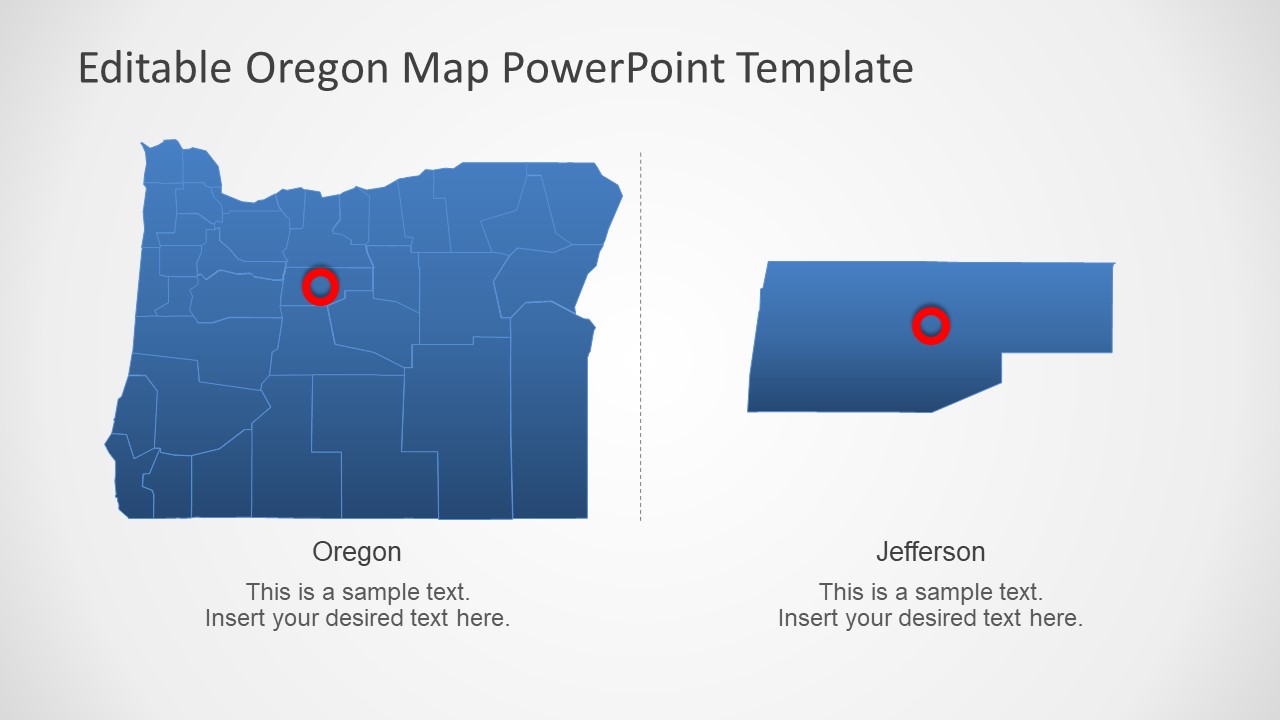 Editable Oregon Map PowerPoint Template

Oregon

This is a sample text.
Insert your desired text here.

Jefferson

This is a sample text.
Insert your desired text here.